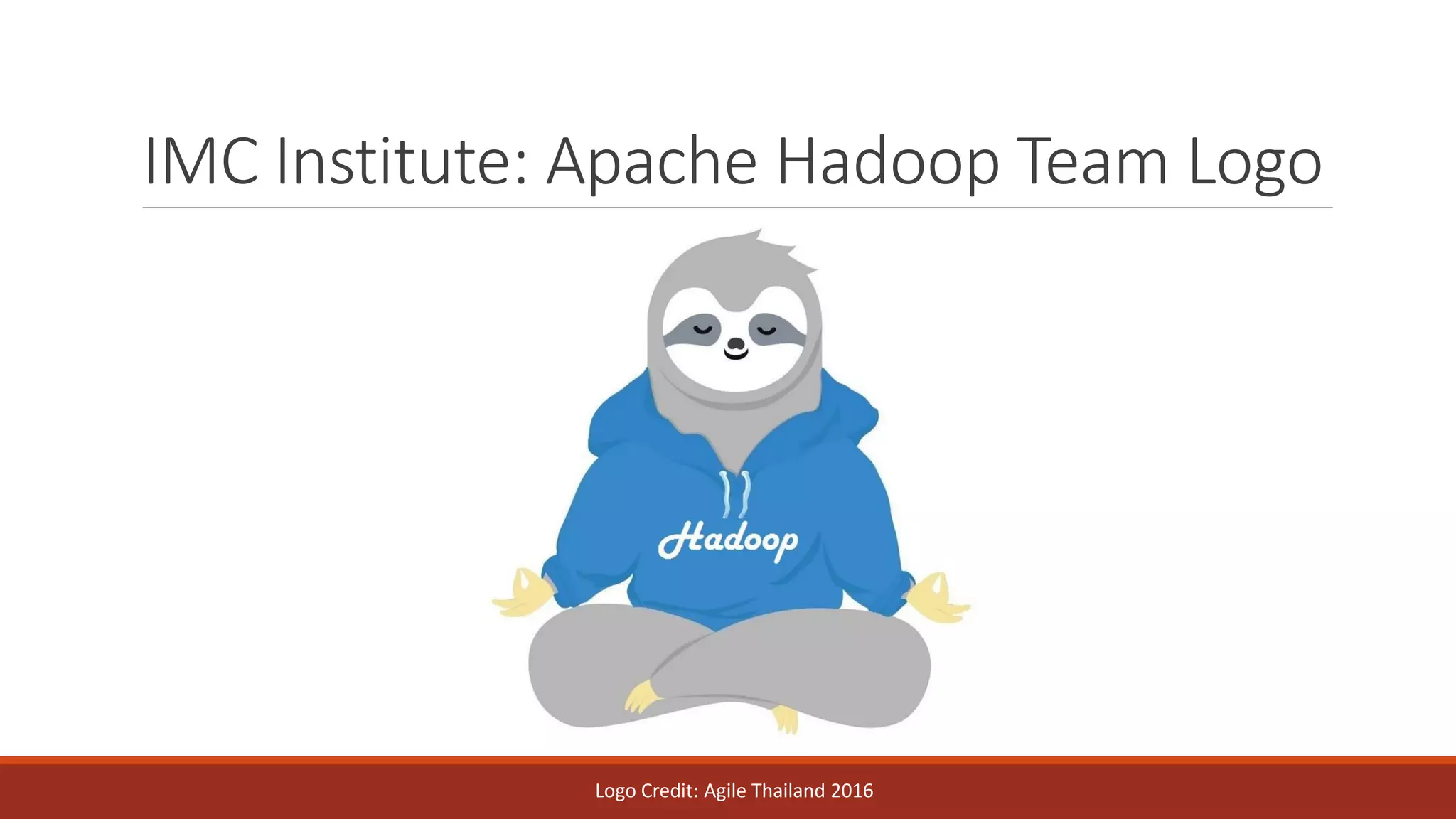 IMC Institute: Apache Hadoop Team Logo

Hadoop

Logo Credit: Agile Thailand 2016